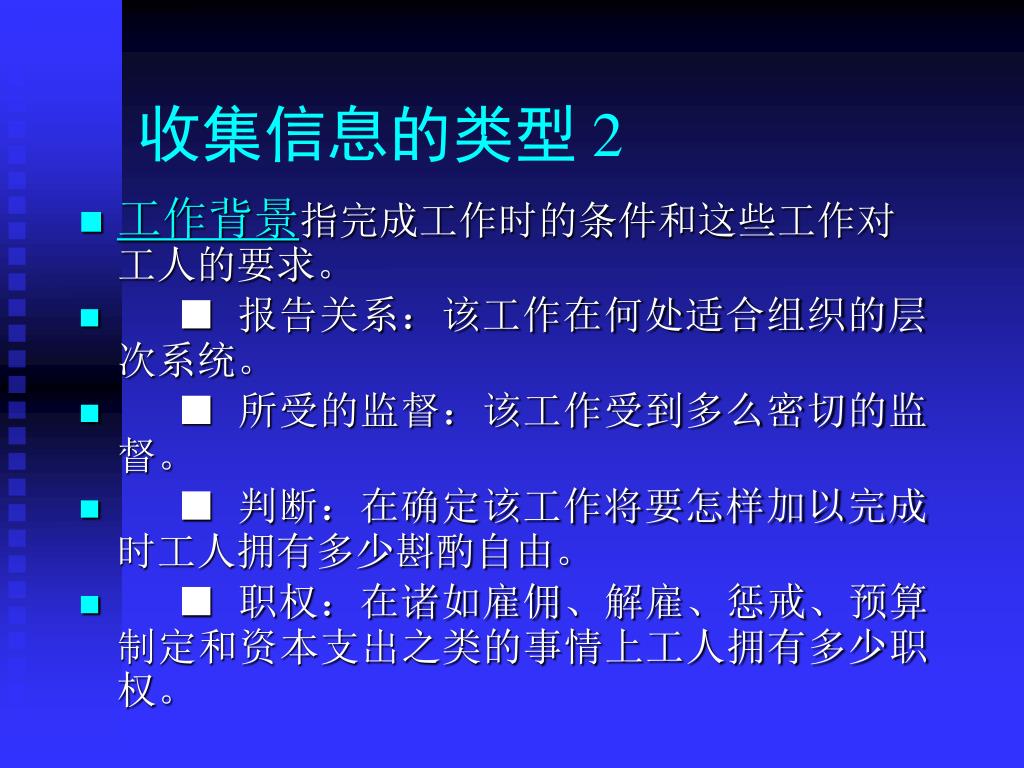 收集信息的类型 2

■ 工作背景指完成工作时的条件和这些工作对工人的要求。

■ ■ 报告关系：该工作在何处适合组织的层次系统。

■ ■ 所受的监督：该工作受到多么密切的监督。

■ ■ 判断：在确定该工作将要怎样加以完成时工人拥有多少斟酌自由。

■ ■ 职权：在诸如雇佣、解雇、惩戒、预算制定和资本支出之类的事情上工人拥有多少职权。